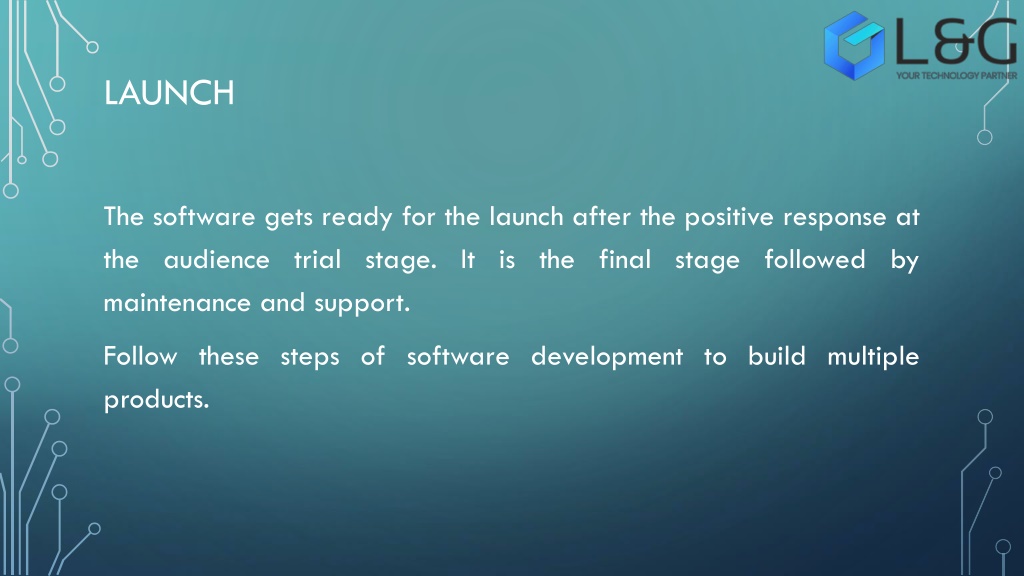 L&G
YOUR TECHNOLOGY PARTNER

LAUNCH

The software gets ready for the launch after the positive response at the audience trial stage. It is the final stage followed by maintenance and support.

Follow these steps of software development to build multiple products.